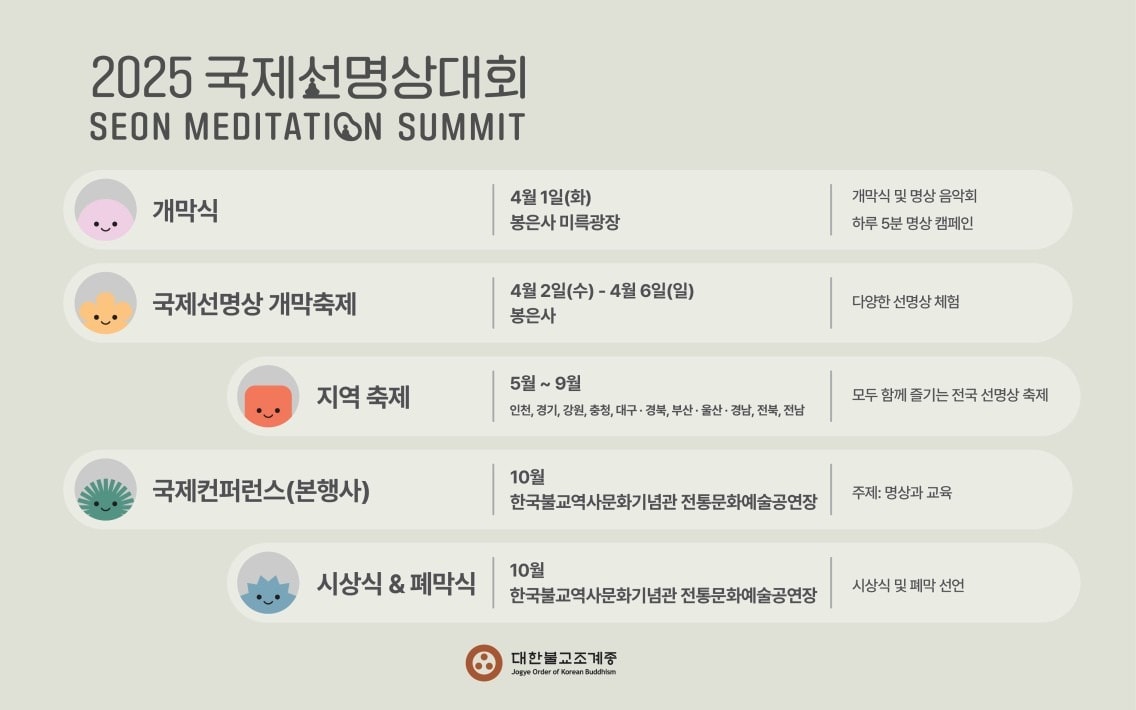 2025 국제선명상대회
SEON MEDITATION SUMMIT

개막식
4월 1일(화)
봉은사 미륵광장
개막식 및 명상 음악회
하루 5분 명상 캠페인

국제선명상 개막축제
4월 2일(수) - 4월 6일(일)
봉은사
다양한 선명상 체험

지역 축제
5월 ~ 9월
인천, 경기, 강원, 충청, 대구 · 경북, 부산 · 울산 · 경남, 전북, 전남
모두 함께 즐기는 전국 선명상 축제

국제컨퍼런스(본행사)
10월
한국불교역사문화기념관 전통문화예술공연장
주제: 명상과 교육

시상식 & 폐막식
10월
한국불교역사문화기념관 전통문화예술공연장
시상식 및 폐막 선언

대한불교조계종
Jogye Order of Korean Buddhism